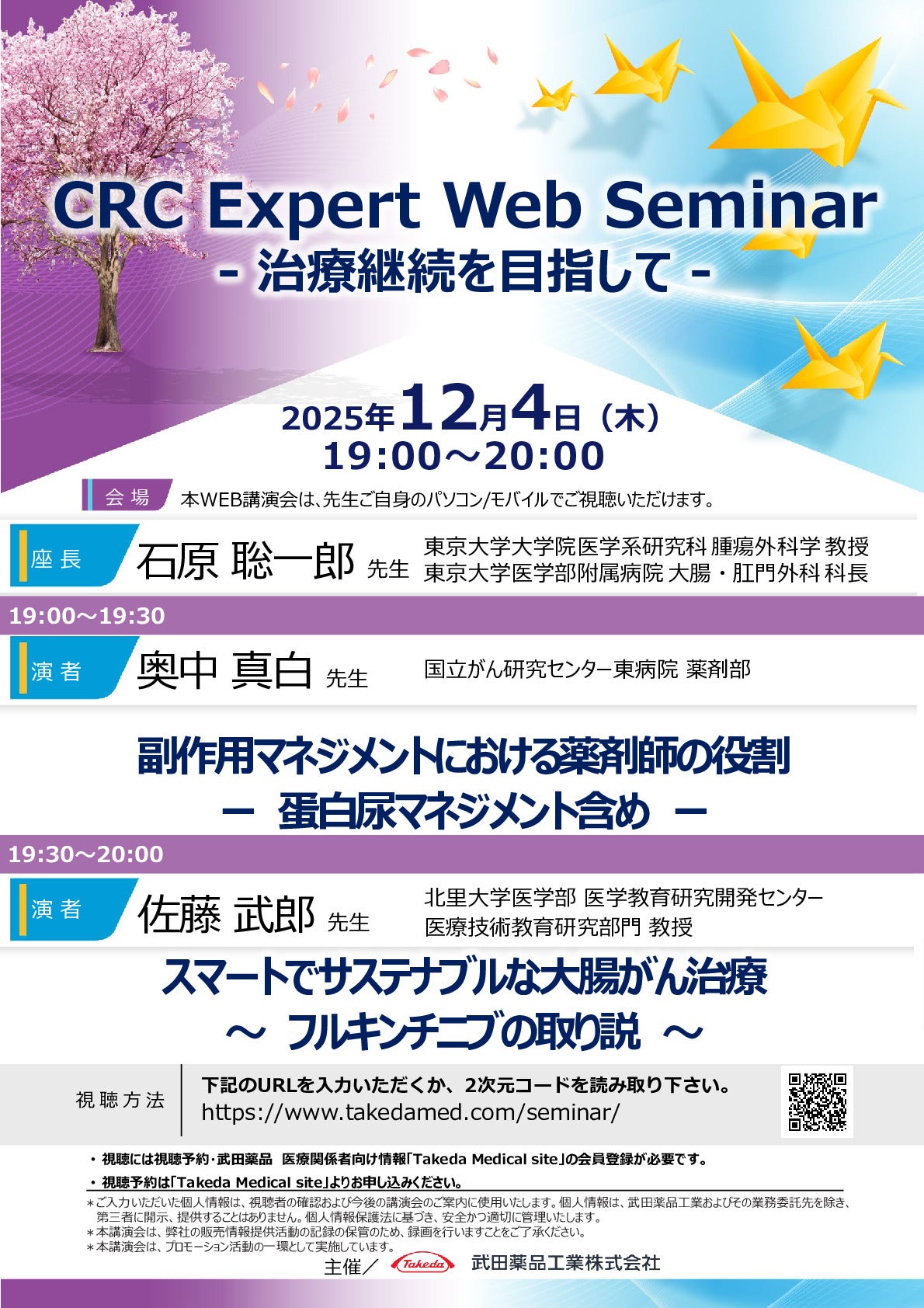 CRC Expert Web Seminar
- 治療継続を目指して -

2025年12月4日（木）
19:00～20:00

会場 本WEB講演会は、先生ご自身のパソコン/モバイルでご視聴いただけます。

座長 石原 聡一郎 先生 東京大学大学院医学系研究科 腫瘍外科学 教授
東京大学医学部附属病院 大腸・肛門外科 科長

19:00～19:30

演者 奥中 真白 先生 国立がん研究センター東病院 薬剤部

副作用マネジメントにおける薬剤師の役割
－ 蛋白尿マネジメント含め －

19:30～20:00

演者 佐藤 武郎 先生 北里大学医学部 医学教育研究開発センター
医療技術教育研究部門 教授

スマートでサステナブルな大腸がん治療
～ フルキンチニブの取り説 ～

視聴方法 下記のURLを入力いただくか、2次元コードを読み取り下さい。
https://www.takedamed.com/seminar/

・視聴には視聴予約・武田薬品 医療関係者向け情報「Takeda Medical site」の会員登録が必要です。
・視聴予約は「Takeda Medical site」よりお申し込みください。
＊ご入力いただいた個人情報は、視聴者の確認および今後の講演会のご案内に使用いたします。個人情報は、武田薬品工業およびその業務委託先を除き、第三者に開示、提供することはありません。個人情報保護法に基づき、安全かつ適切に管理いたします。
＊本講演会は、弊社の販売情報提供活動の記録の保管のため、録画を行いますことをご了承ください。
＊本講演会は、プロモーション活動の一環として実施しています。

主催／ Takeda 武田薬品工業株式会社